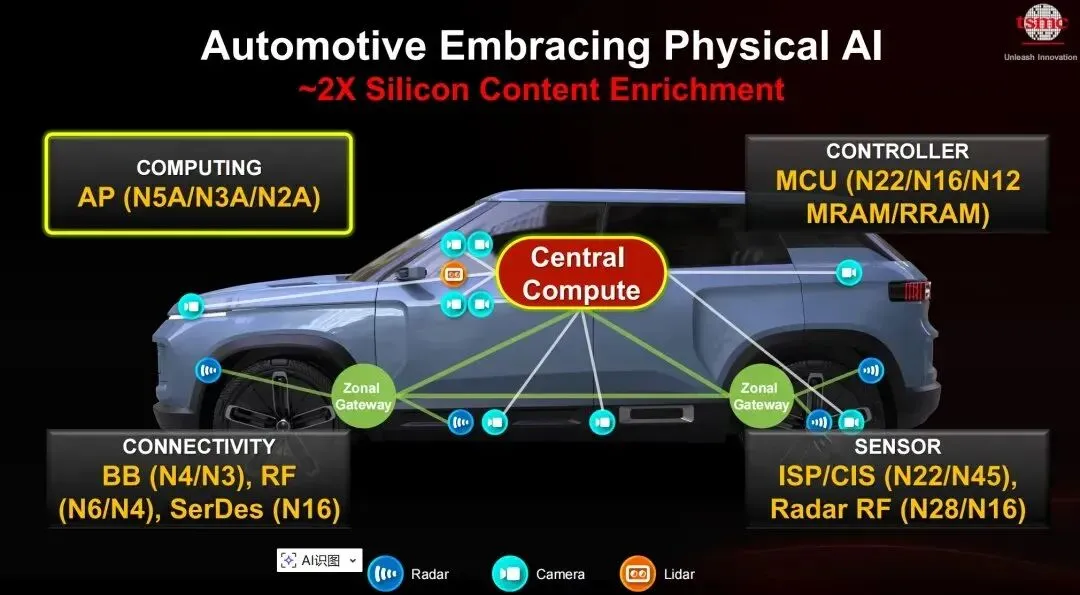 tsmc
Unleash Innovation

Automotive Embracing Physical AI
~2X Silicon Content Enrichment

COMPUTING
AP (N5A/N3A/N2A)

CONTROLLER
MCU (N22/N16/N12
MRAM/RRAM)

Central
Compute

Zonal
Gateway

Zonal
Gateway

CONNECTIVITY
BB (N4/N3), RF
(N6/N4), SerDes (N16)

SENSOR
ISP/CIS (N22/N45),
Radar RF (N28/N16)

AI识图

Radar
Camera
Lidar